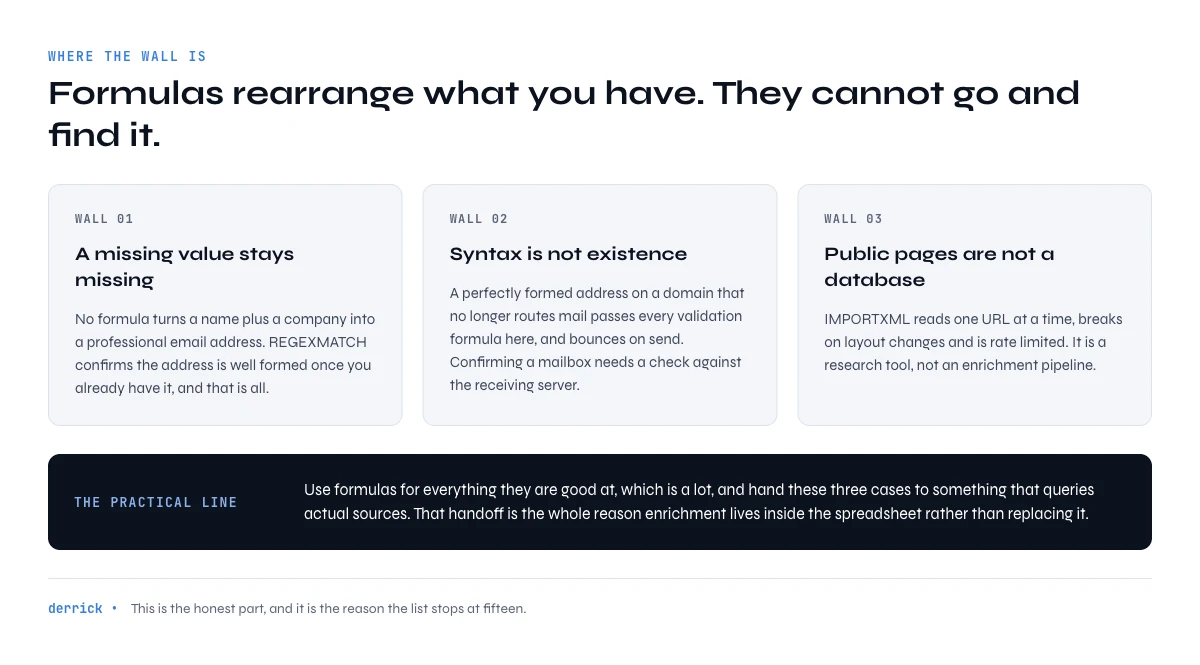 WHERE THE WALL IS

Formulas rearrange what you have. They cannot go and find it.

WALL 01

A missing value stays missing

No formula turns a name plus a company into a professional email address. REGEXMATCH confirms the address is well formed once you already have it, and that is all.

WALL 02

Syntax is not existence

A perfectly formed address on a domain that no longer routes mail passes every validation formula here, and bounces on send. Confirming a mailbox needs a check against the receiving server.

WALL 03

Public pages are not a database

IMPORTXML reads one URL at a time, breaks on layout changes and is rate limited. It is a research tool, not an enrichment pipeline.

THE PRACTICAL LINE

Use formulas for everything they are good at, which is a lot, and hand these three cases to something that queries actual sources. That handoff is the whole reason enrichment lives inside the spreadsheet rather than replacing it.

derrick • This is the honest part, and it is the reason the list stops at fifteen.